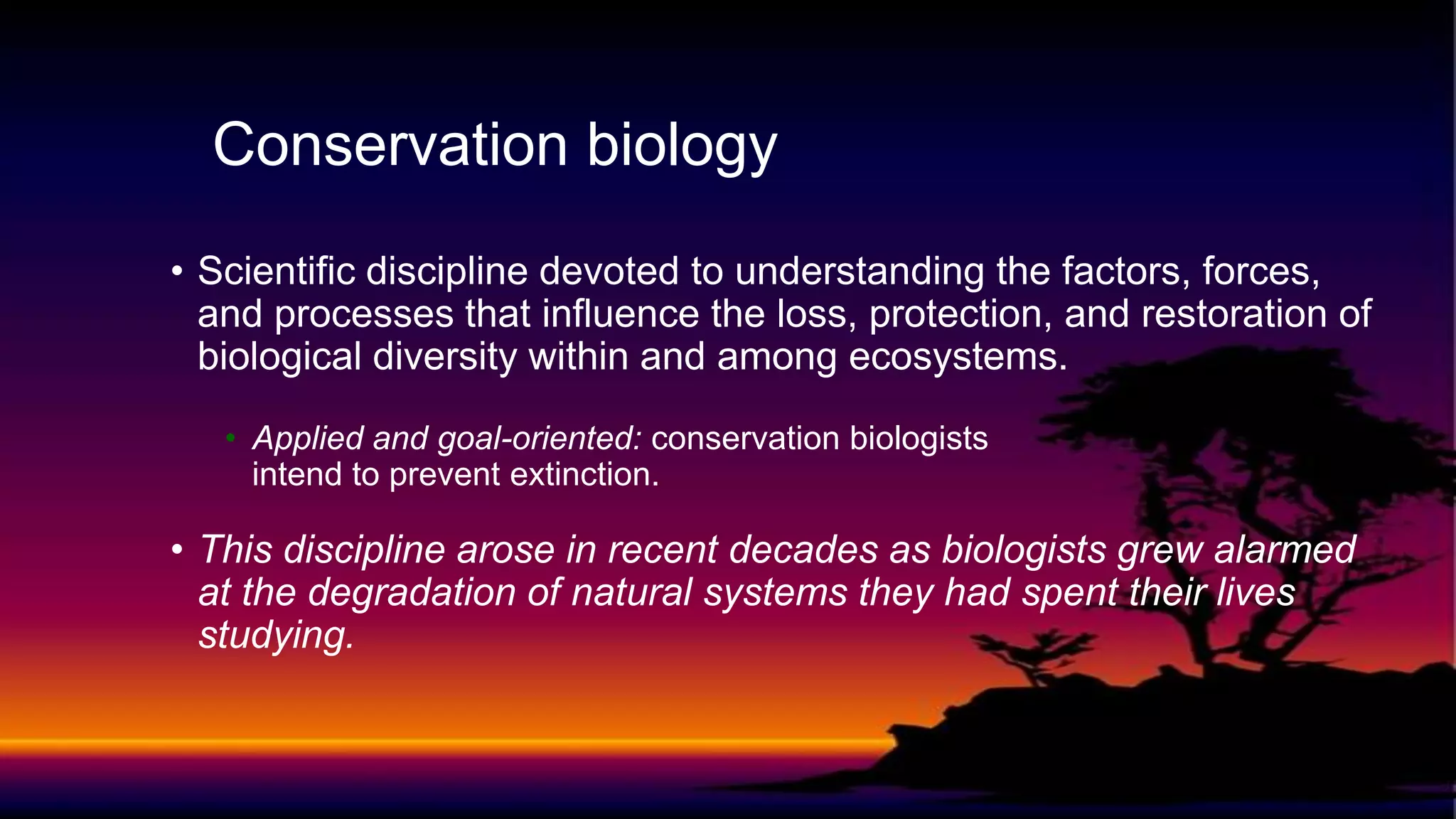 Conservation biology

• Scientific discipline devoted to understanding the factors, forces, and processes that influence the loss, protection, and restoration of biological diversity within and among ecosystems.

• Applied and goal-oriented: conservation biologists intend to prevent extinction.

• This discipline arose in recent decades as biologists grew alarmed at the degradation of natural systems they had spent their lives studying.